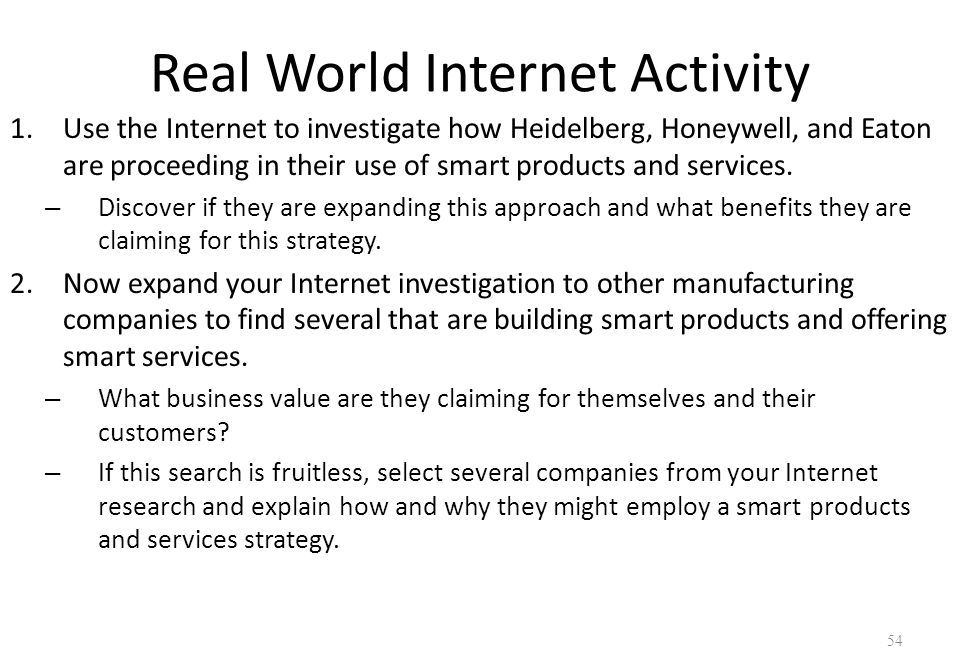 Real World Internet Activity

1. Use the Internet to investigate how Heidelberg, Honeywell, and Eaton are proceeding in their use of smart products and services.

– Discover if they are expanding this approach and what benefits they are claiming for this strategy.

2. Now expand your Internet investigation to other manufacturing companies to find several that are building smart products and offering smart services.

– What business value are they claiming for themselves and their customers?

– If this search is fruitless, select several companies from your Internet research and explain how and why they might employ a smart products and services strategy.

54